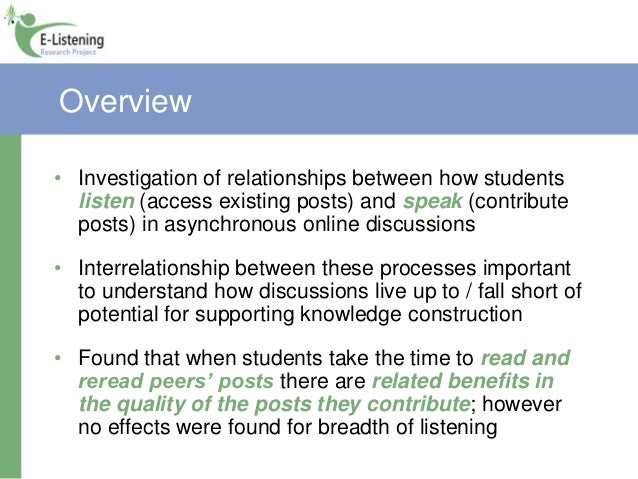 E-Listening
Research Project

Overview

• Investigation of relationships between how students listen (access existing posts) and speak (contribute posts) in asynchronous online discussions

• Interrelationship between these processes important to understand how discussions live up to / fall short of potential for supporting knowledge construction

• Found that when students take the time to read and reread peers' posts there are related benefits in the quality of the posts they contribute; however no effects were found for breadth of listening